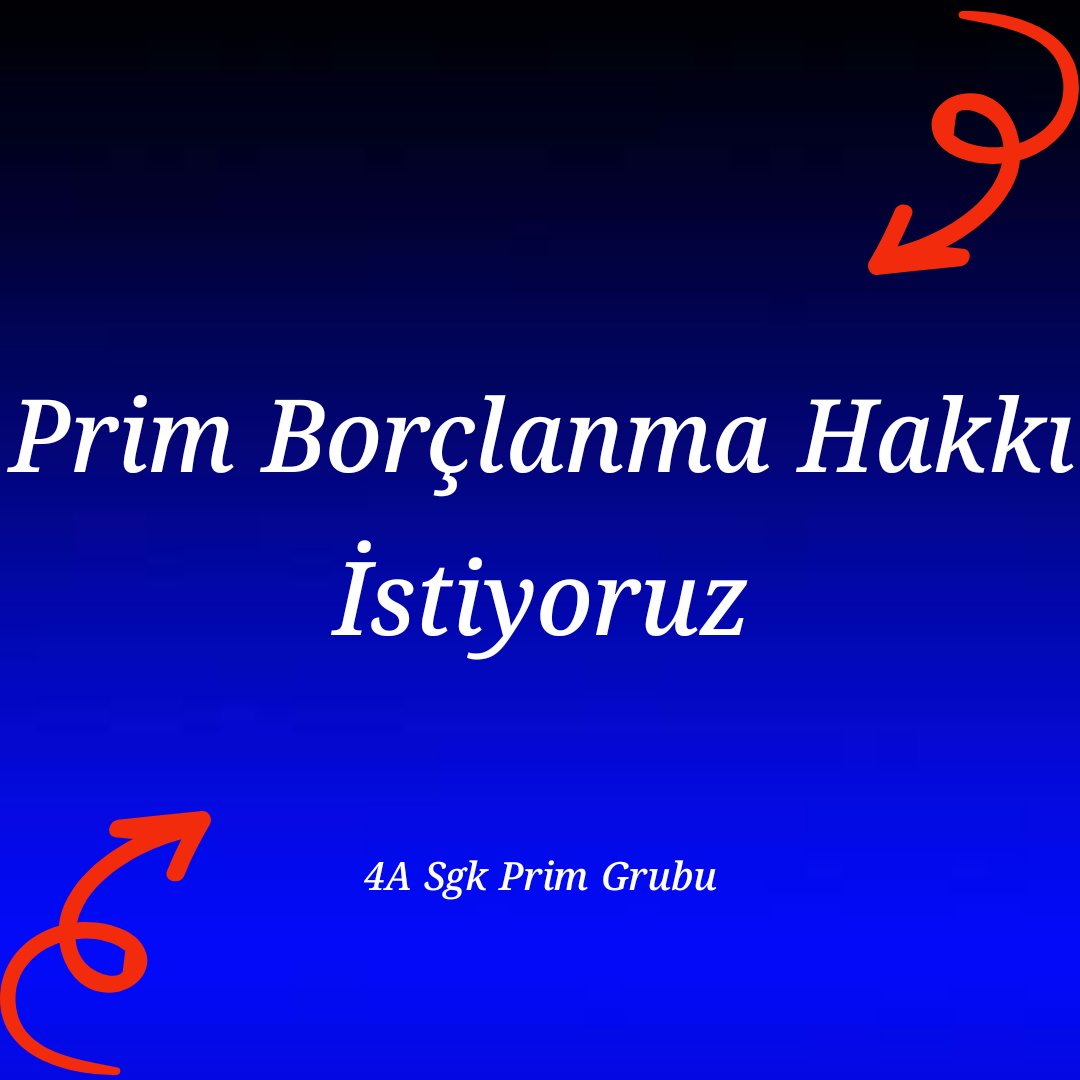 Prim Borçlanma Hakkı İstiyoruz

4A Sgk Prim Grubu